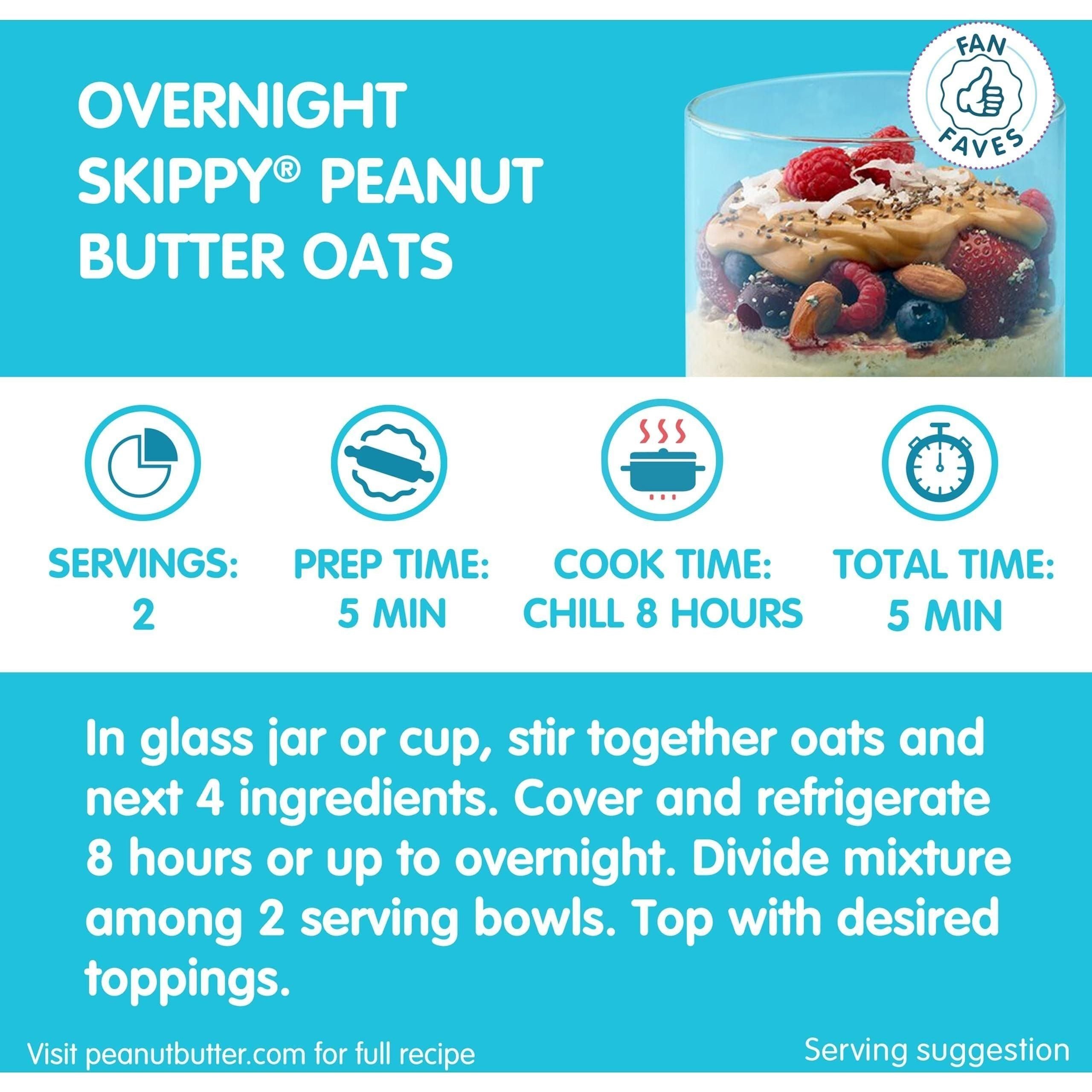 OVERNIGHT SKIPPY® PEANUT BUTTER OATS

FAN FAVES

SERVINGS: 2

PREP TIME: 5 MIN

COOK TIME: CHILL 8 HOURS

TOTAL TIME: 5 MIN

In glass jar or cup, stir together oats and next 4 ingredients. Cover and refrigerate 8 hours or up to overnight. Divide mixture among 2 serving bowls. Top with desired toppings.

Visit peanutbutter.com for full recipe

Serving suggestion